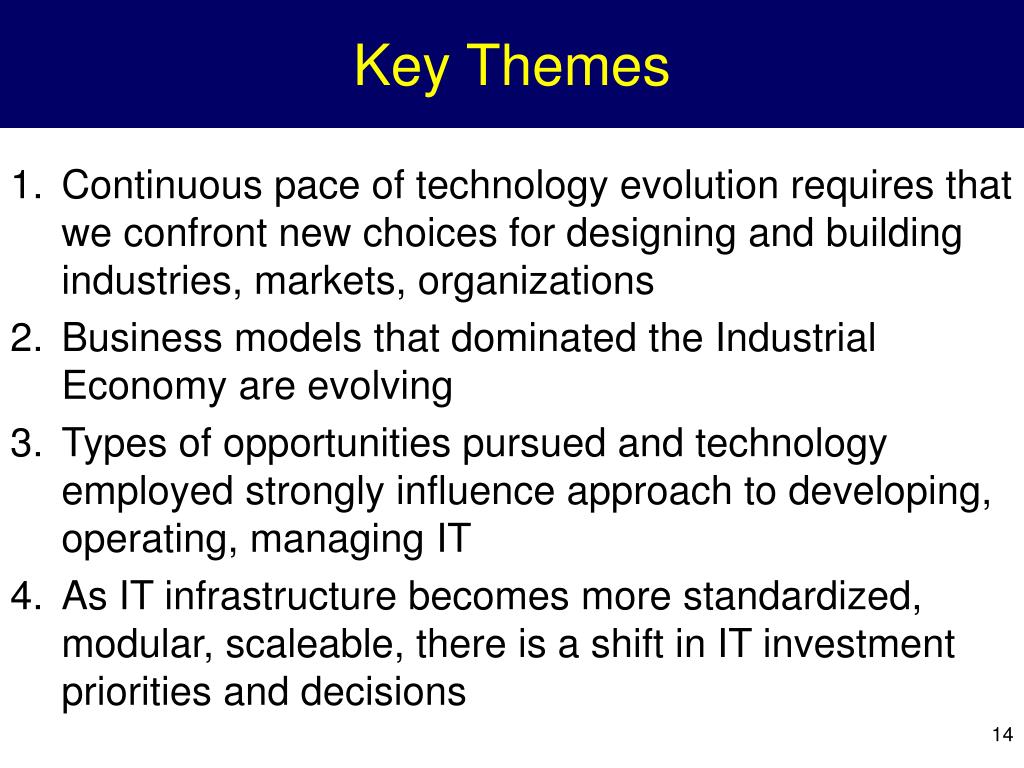 Key Themes

1. Continuous pace of technology evolution requires that we confront new choices for designing and building industries, markets, organizations
2. Business models that dominated the Industrial Economy are evolving
3. Types of opportunities pursued and technology employed strongly influence approach to developing, operating, managing IT
4. As IT infrastructure becomes more standardized, modular, scaleable, there is a shift in IT investment priorities and decisions

14